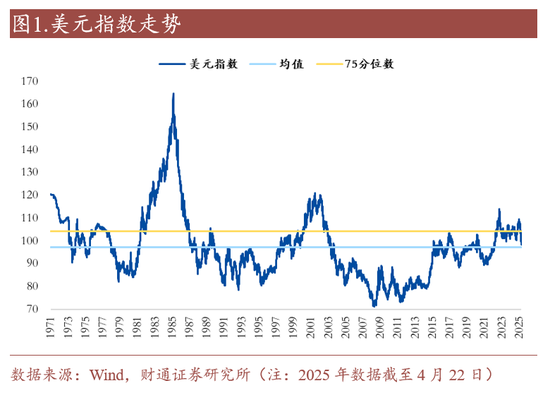 图1.美元指数走势

美元指数 均值 75分位数

170
160
150
140
130
120
110
100
90
80
70

1971 1973 1975 1977 1979 1981 1983 1985 1987 1989 1991 1993 1995 1997 1999 2001 2003 2005 2007 2009 2011 2013 2015 2017 2019 2021 2023 2025

数据来源：Wind，财通证券研究所（注：2025 年数据截至 4 月 22 日）